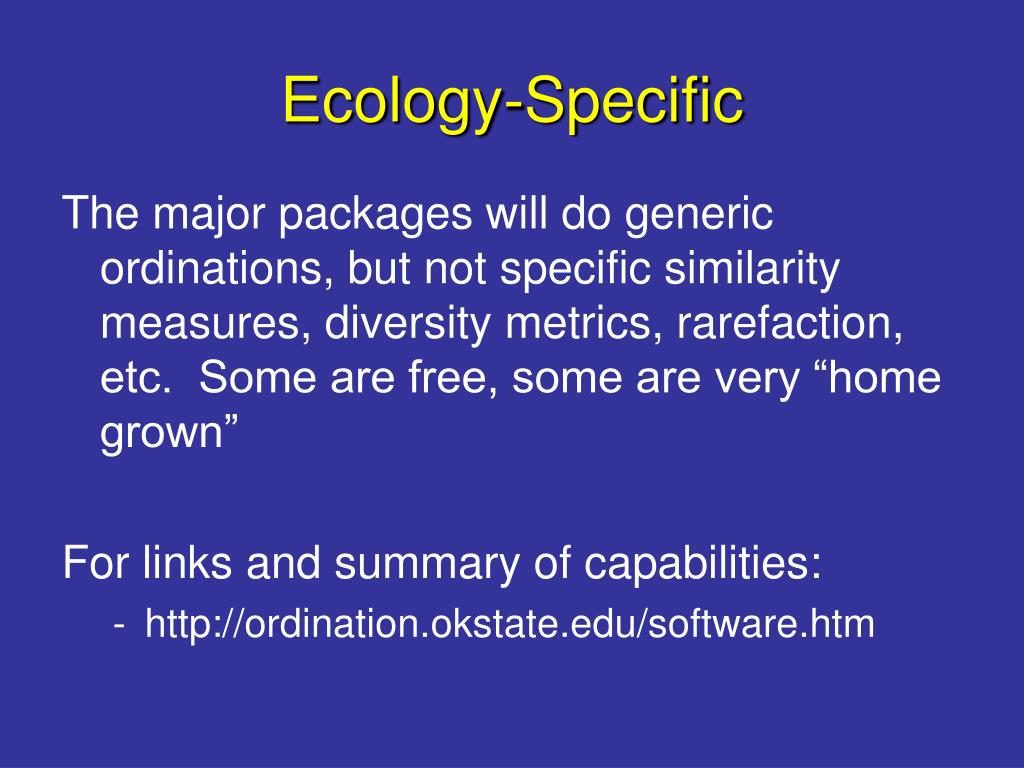 Ecology-Specific

The major packages will do generic ordinations, but not specific similarity measures, diversity metrics, rarefaction, etc.  Some are free, some are very “home grown”

For links and summary of capabilities:
- http://ordination.okstate.edu/software.htm